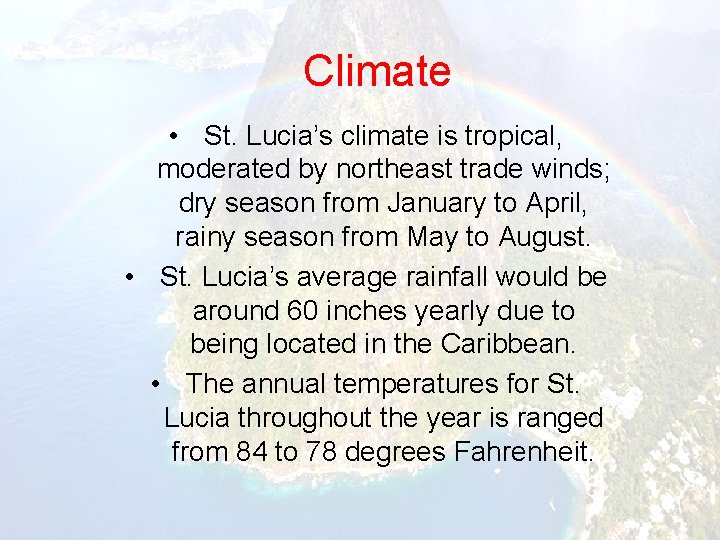 Climate

• St. Lucia's climate is tropical, moderated by northeast trade winds; dry season from January to April, rainy season from May to August.

• St. Lucia's average rainfall would be around 60 inches yearly due to being located in the Caribbean.

• The annual temperatures for St. Lucia throughout the year is ranged from 84 to 78 degrees Fahrenheit.